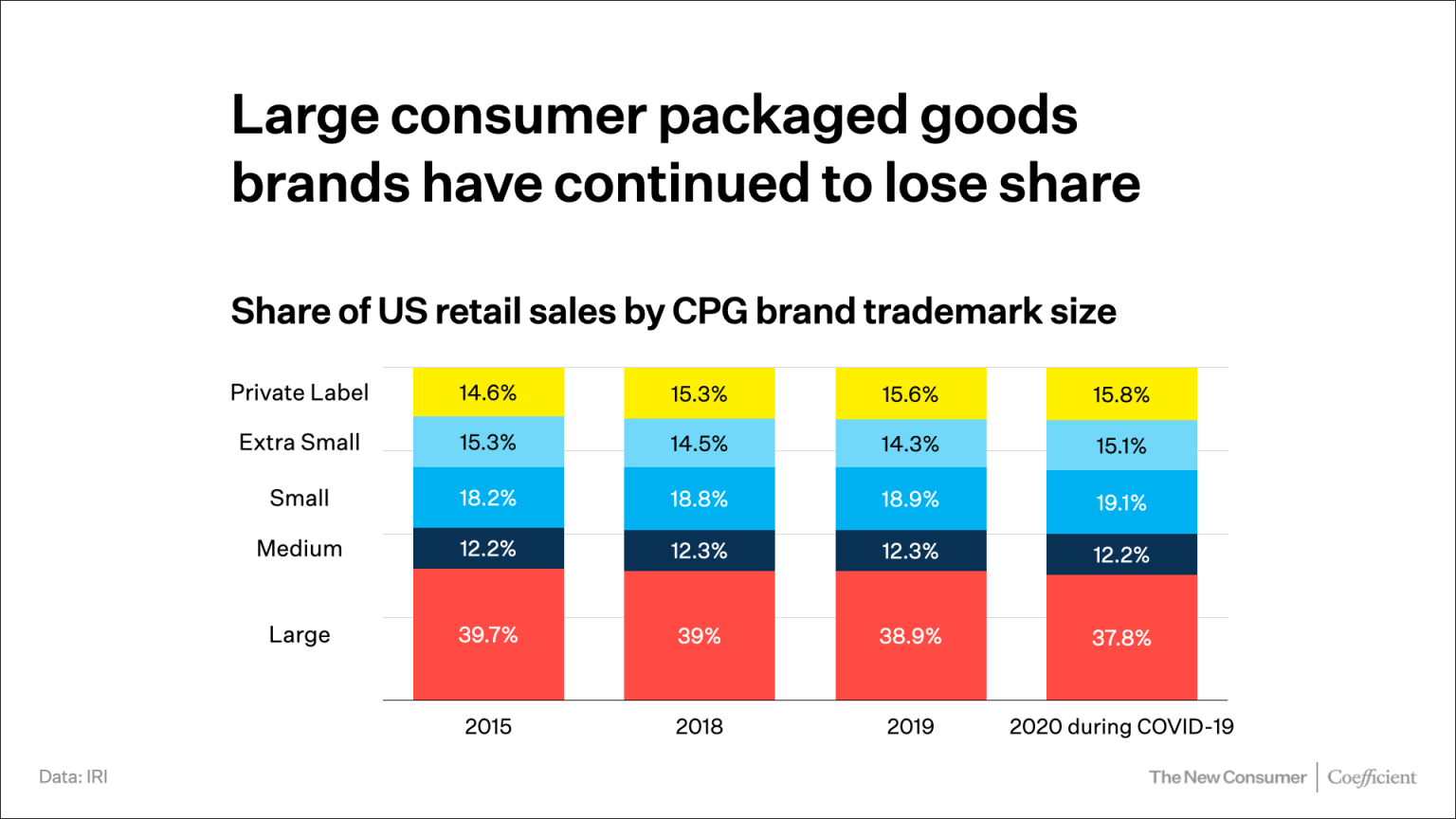 Large consumer packaged goods brands have continued to lose share

Share of US retail sales by CPG brand trademark size

| | 2015 | 2018 | 2019 | 2020 during COVID-19 |
|---|---|---|---|---|
| Private Label | 14.6% | 15.3% | 15.6% | 15.8% |
| Extra Small | 15.3% | 14.5% | 14.3% | 15.1% |
| Small | 18.2% | 18.8% | 18.9% | 19.1% |
| Medium | 12.2% | 12.3% | 12.3% | 12.2% |
| Large | 39.7% | 39% | 38.9% | 37.8% |

Data: IRI

The New Consumer | Coefficient